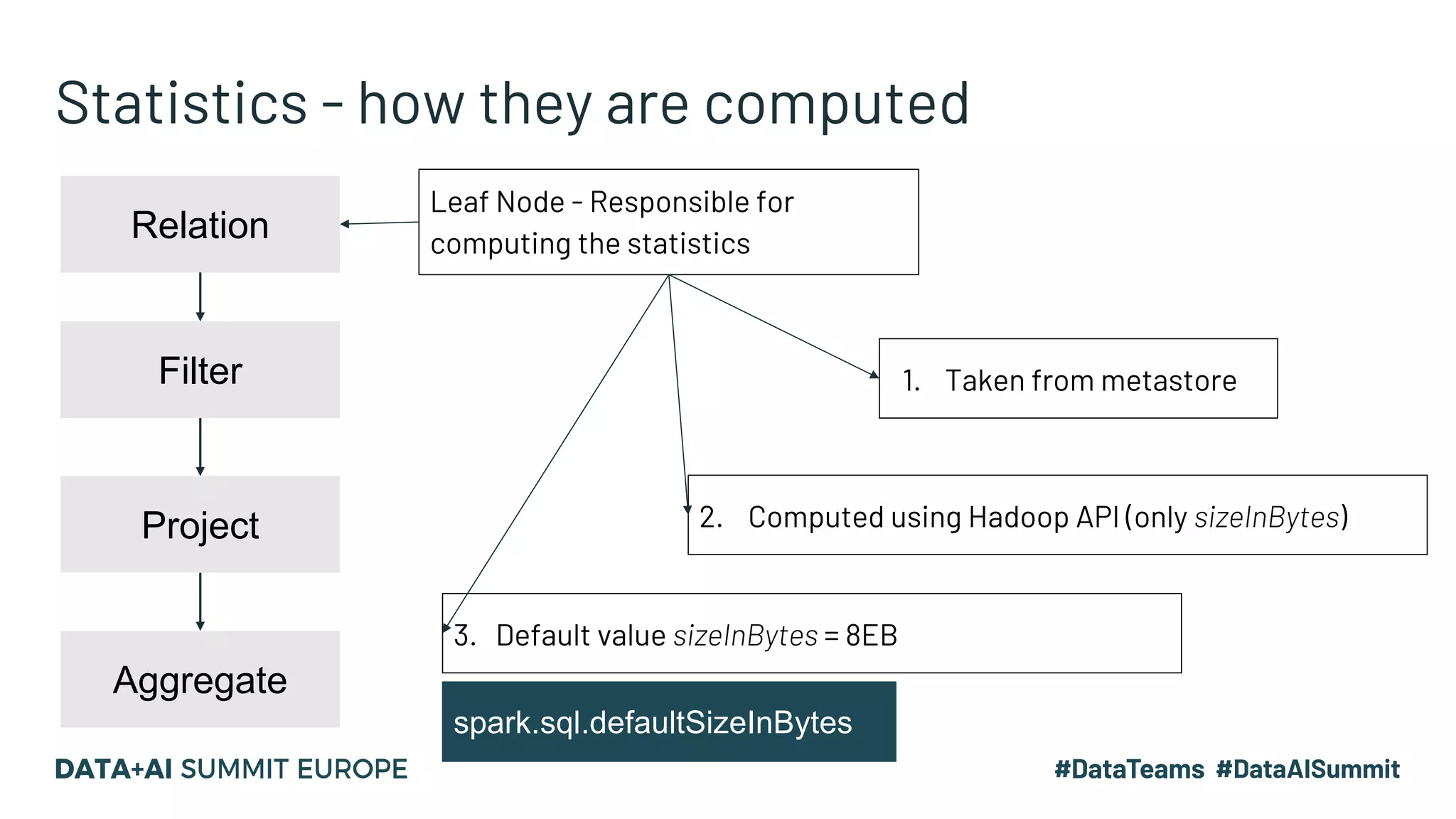 Statistics - how they are computed

Relation

Filter

Project

Aggregate

Leaf Node - Responsible for computing the statistics

1. Taken from metastore

2. Computed using Hadoop API (only sizeInBytes)

3. Default value sizeInBytes = 8EB

spark.sql.defaultSizeInBytes

DATA+AI SUMMIT EUROPE

#DataTeams #DataAISummit